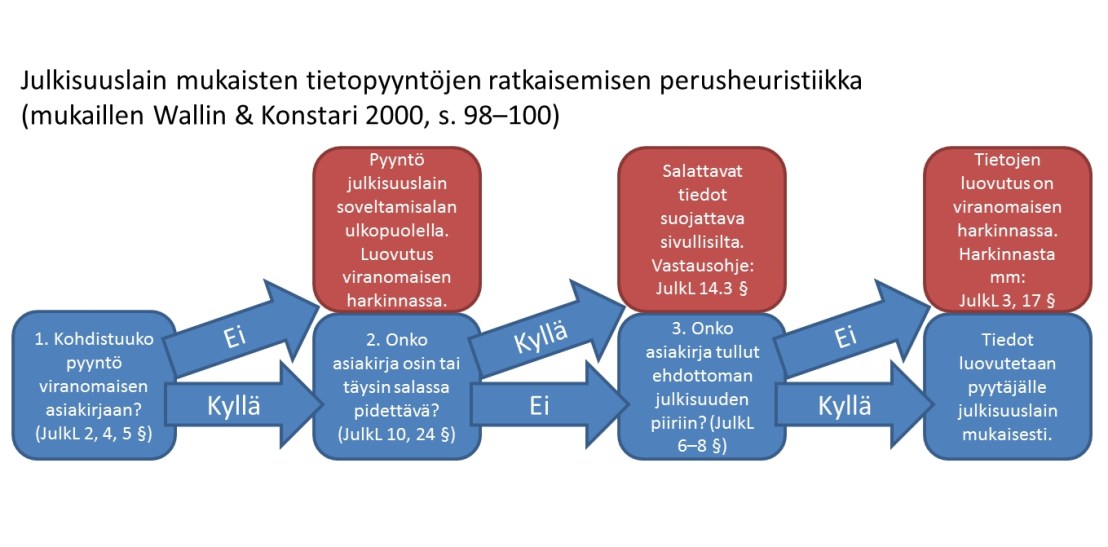 Julkisuuslain mukaisten tietopyyntöjen ratkaisemisen perusheuristiikka (mukaillen Wallin & Konstari 2000, s. 98–100)

1. Kohdistuuko pyyntö viranomaisen asiakirjaan? (JulkL 2, 4, 5 §)

Ei

Kyllä

Pyyntö julkisuuslain soveltamisalan ulkopuolella. Luovutus viranomaisen harkinnassa.

2. Onko asiakirja osin tai täysin salassa pidettävä? (JulkL 10, 24 §)

Kyllä

Ei

Salattavat tiedot suojattava sivullisilta. Vastausohje: JulkL 14.3 §

3. Onko asiakirja tullut ehdottoman julkisuuden piiriin? (JulkL 6–8 §)

Ei

Kyllä

Tietojen luovutus on viranomaisen harkinnassa. Harkinnasta mm: JulkL 3, 17 §

Tiedot luovutetaan pyytäjälle julkisuuslain mukaisesti.